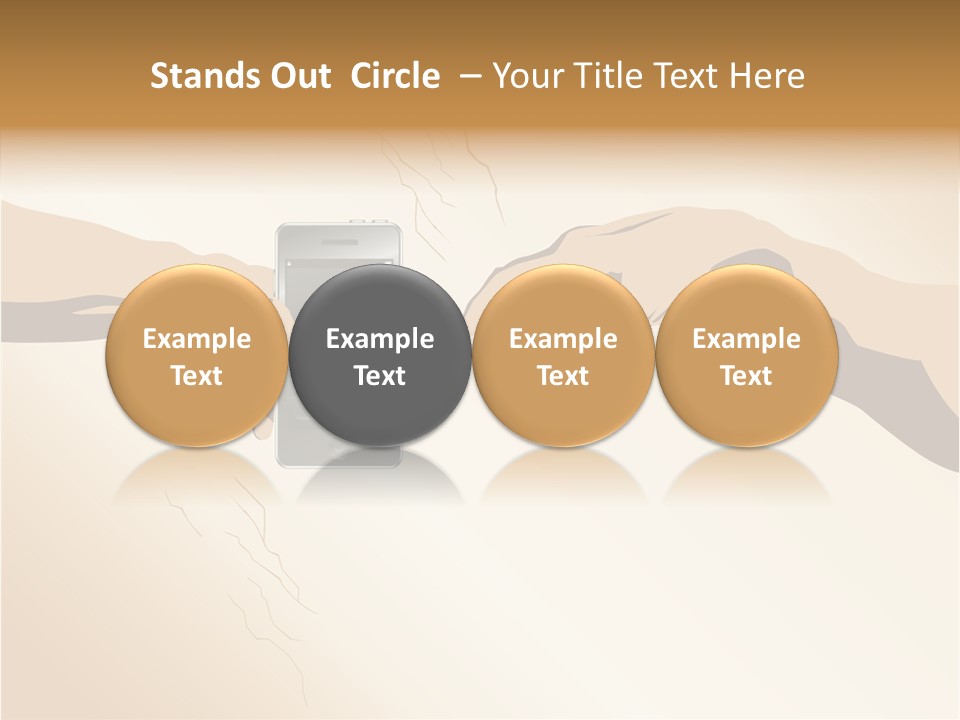 Stands Out Circle – Your Title Text Here

Example Text

Example Text

Example Text

Example Text